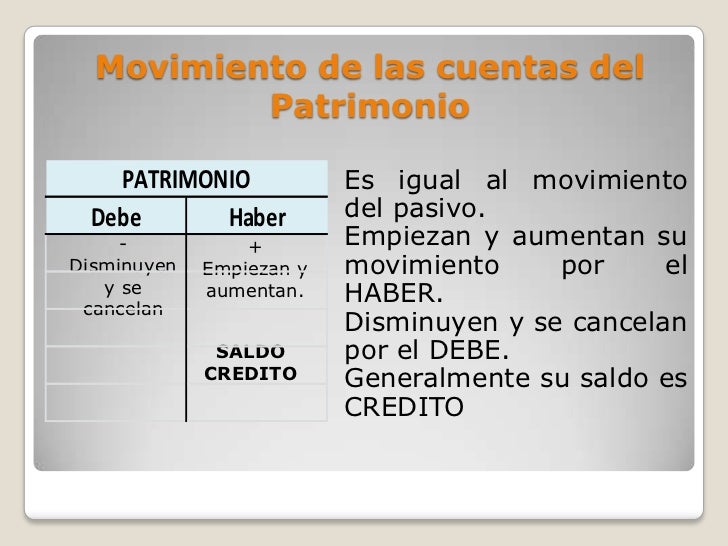 Movimiento de las cuentas del Patrimonio

| PATRIMONIO | |
|---|---|
| Debe | Haber |
| - Disminuyen y se cancelan | + Empiezan y aumentan. |
| | SALDO CREDITO |

Es igual al movimiento del pasivo.
Empiezan y aumentan su movimiento por el HABER.
Disminuyen y se cancelan por el DEBE.
Generalmente su saldo es CREDITO